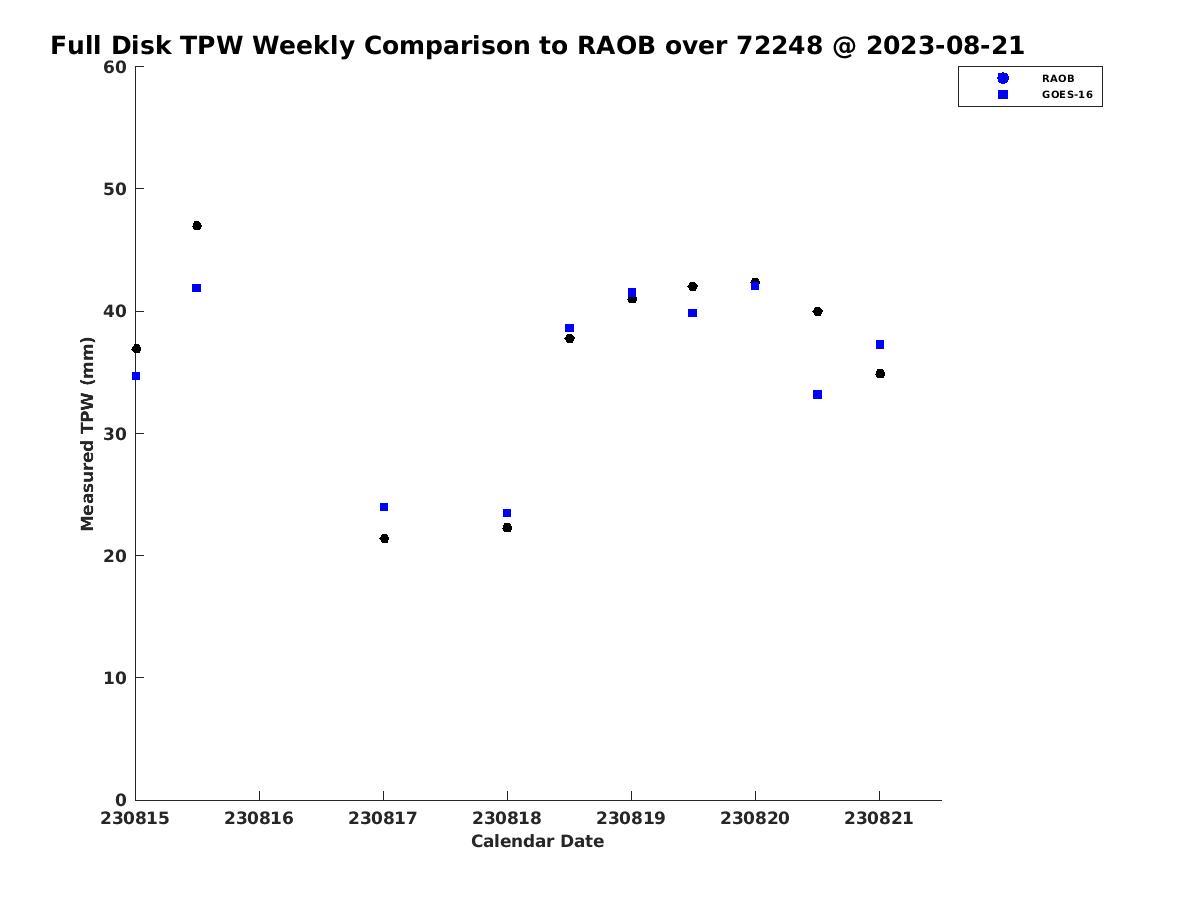 Full Disk TPW Weekly Comparison to RAOB over 72248 @ 2023-08-21

RAOB
GOES-16

Measured TPW (mm)

60
50
40
30
20
10
0

230815 230816 230817 230818 230819 230820 230821

Calendar Date